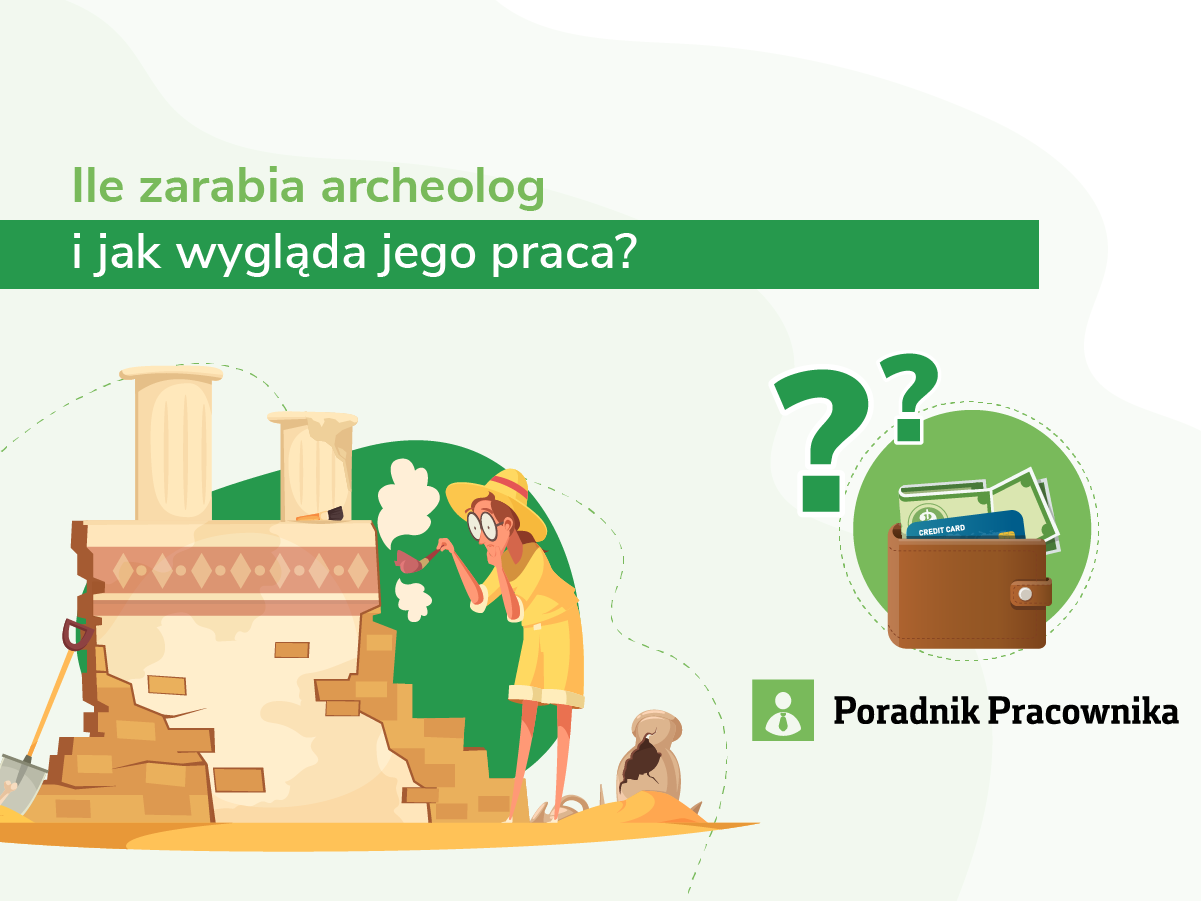 Ile zarabia archeolog

i jak wygląda jego praca?

??

CREDIT CARD

Poradnik Pracownika